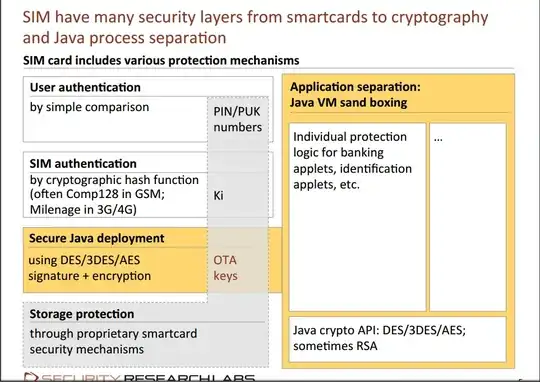 SIM have many security layers from smartcards to cryptography and Java process separation

SIM card includes various protection mechanisms

User authentication
by simple comparison

PIN/PUK numbers

SIM authentication
by cryptographic hash function (often Comp128 in GSM; Milenage in 3G/4G)

Ki

Secure Java deployment
using DES/3DES/AES signature + encryption

OTA keys

Storage protection
through proprietary smartcard security mechanisms

Application separation: Java VM sand boxing

Individual protection logic for banking applets, identification applets, etc.

...

Java crypto API: DES/3DES/AES; sometimes RSA

SECURITY RESEARCH LABS